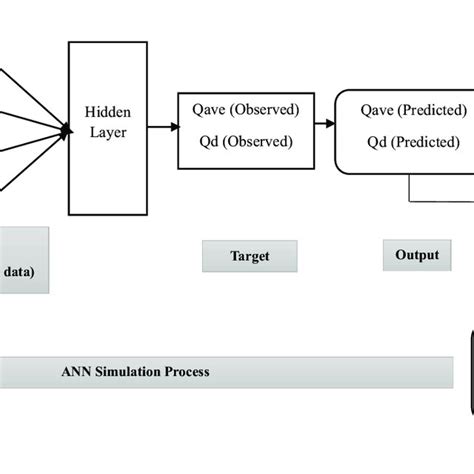 Hidden Layer

Qave (Observed)
Qd (Observed)

Qave (Predicted)
Qd (Predicted)

data)

Target

Output

ANN Simulation Process